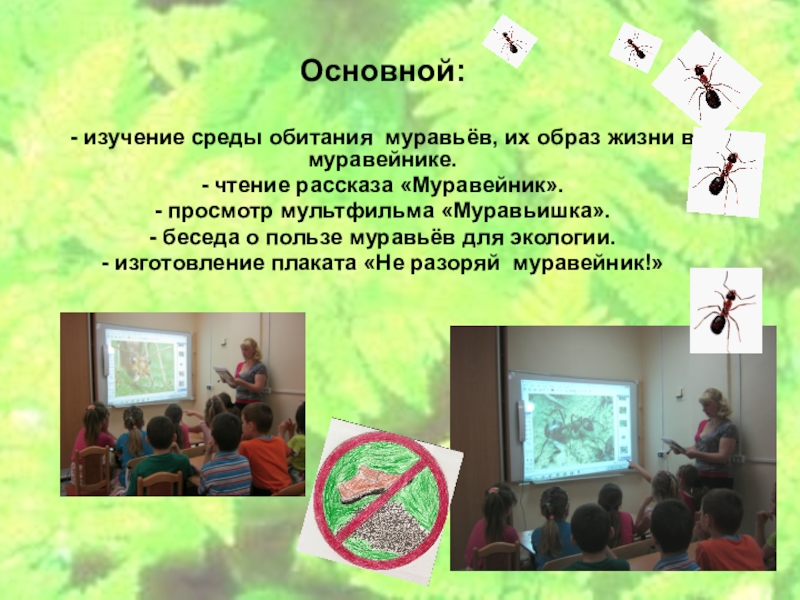 Основной:

- изучение среды обитания муравьёв, их образ жизни в муравейнике.
- чтение рассказа «Муравейник».
- просмотр мультфильма «Муравьишка».
- беседа о пользе муравьёв для экологии.
- изготовление плаката «Не разоряй муравейник!»